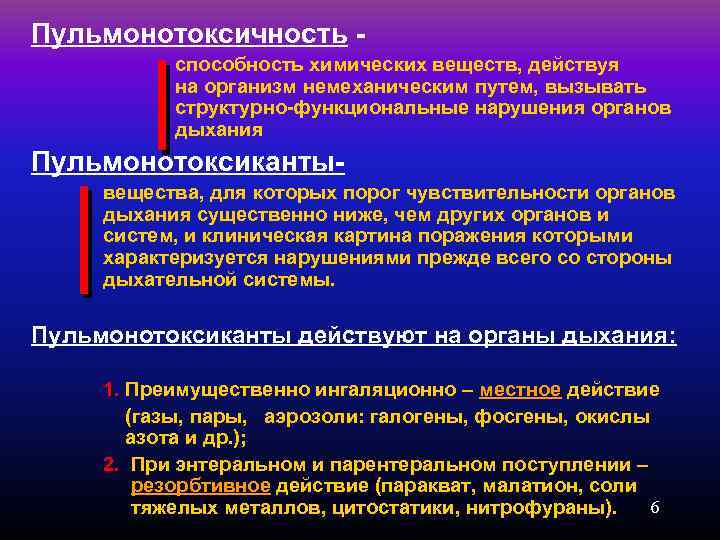 Пульмонотоксичность -

способность химических веществ, действуя на организм немеханическим путем, вызывать структурно-функциональные нарушения органов дыхания

Пульмонотоксиканты-

вещества, для которых порог чувствительности органов дыхания существенно ниже, чем других органов и систем, и клиническая картина поражения которыми характеризуется нарушениями прежде всего со стороны дыхательной системы.

Пульмонотоксиканты действуют на органы дыхания:

1. Преимущественно ингаляционно – местное действие (газы, пары, аэрозоли: галогены, фосгены, окислы азота и др.);

2. При энтеральном и парентеральном поступлении – резорбтивное действие (паракват, малатион, соли тяжелых металлов, цитостатики, нитрофураны).

6